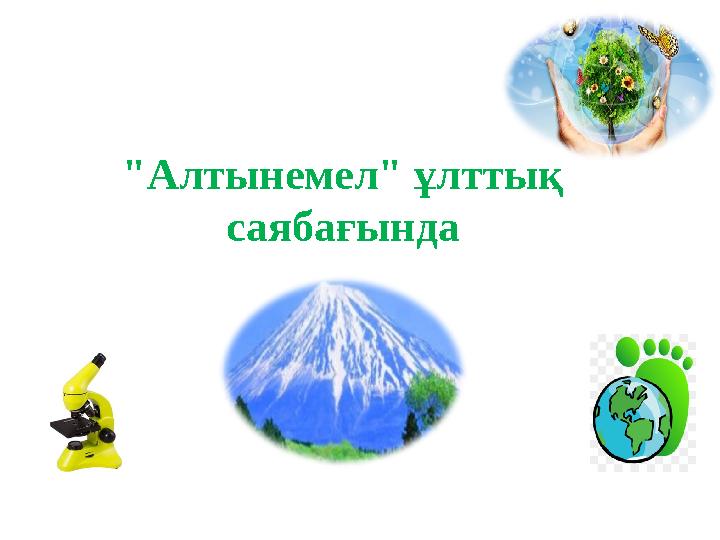 "Алтынемел" ұлттық саябағында